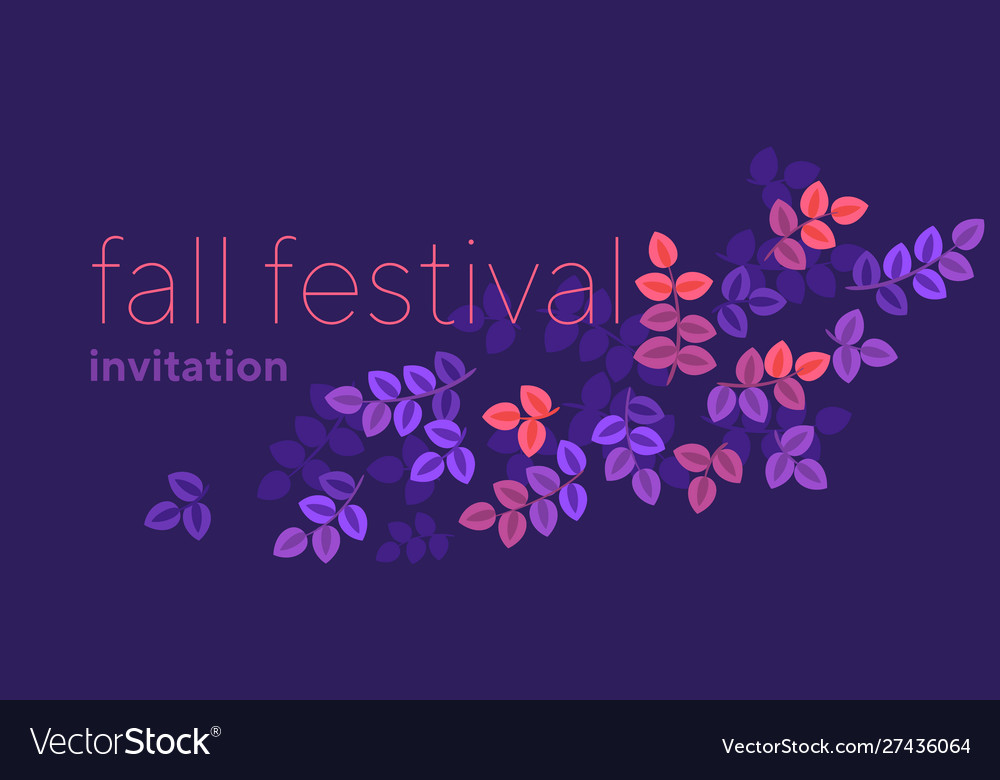 fall festival

invitation

VectorStock®

VectorStock.com/27436064